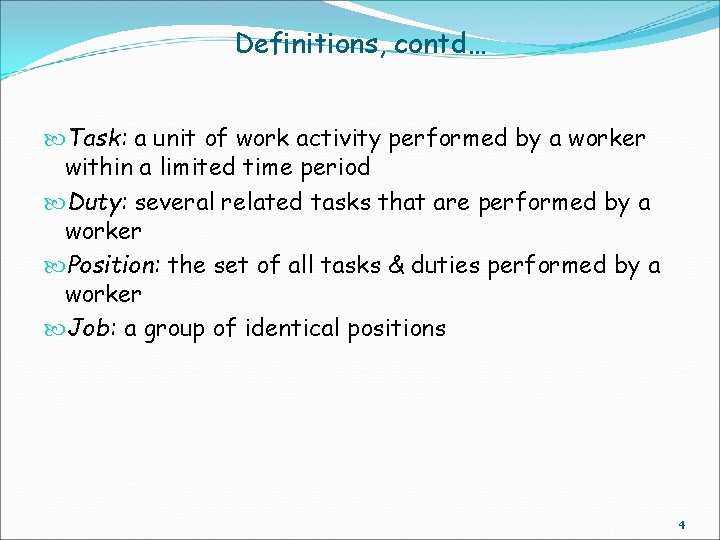 Definitions, contd…

Task: a unit of work activity performed by a worker within a limited time period

Duty: several related tasks that are performed by a worker

Position: the set of all tasks & duties performed by a worker

Job: a group of identical positions

4